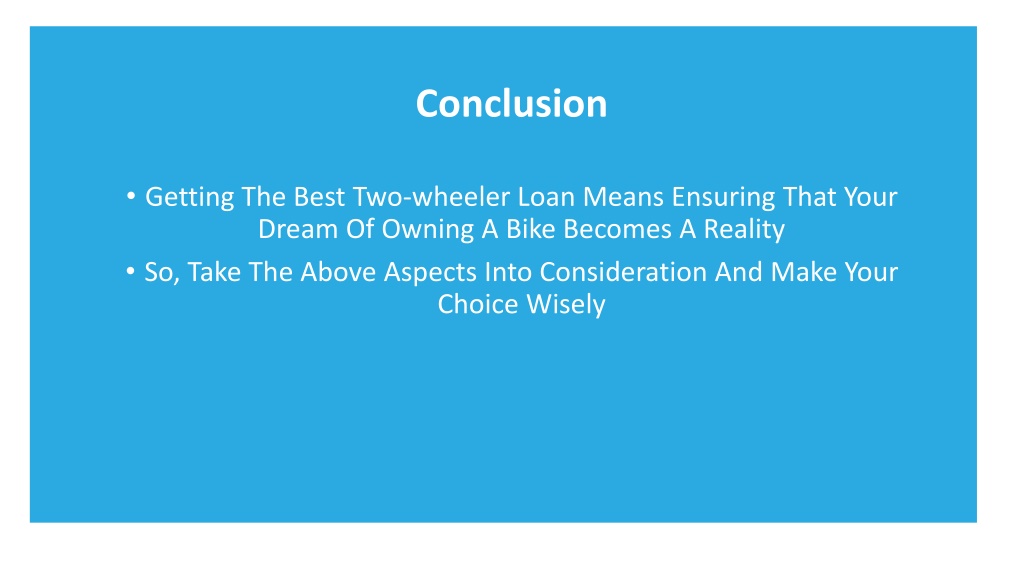 Conclusion

• Getting The Best Two-wheeler Loan Means Ensuring That Your Dream Of Owning A Bike Becomes A Reality

• So, Take The Above Aspects Into Consideration And Make Your Choice Wisely